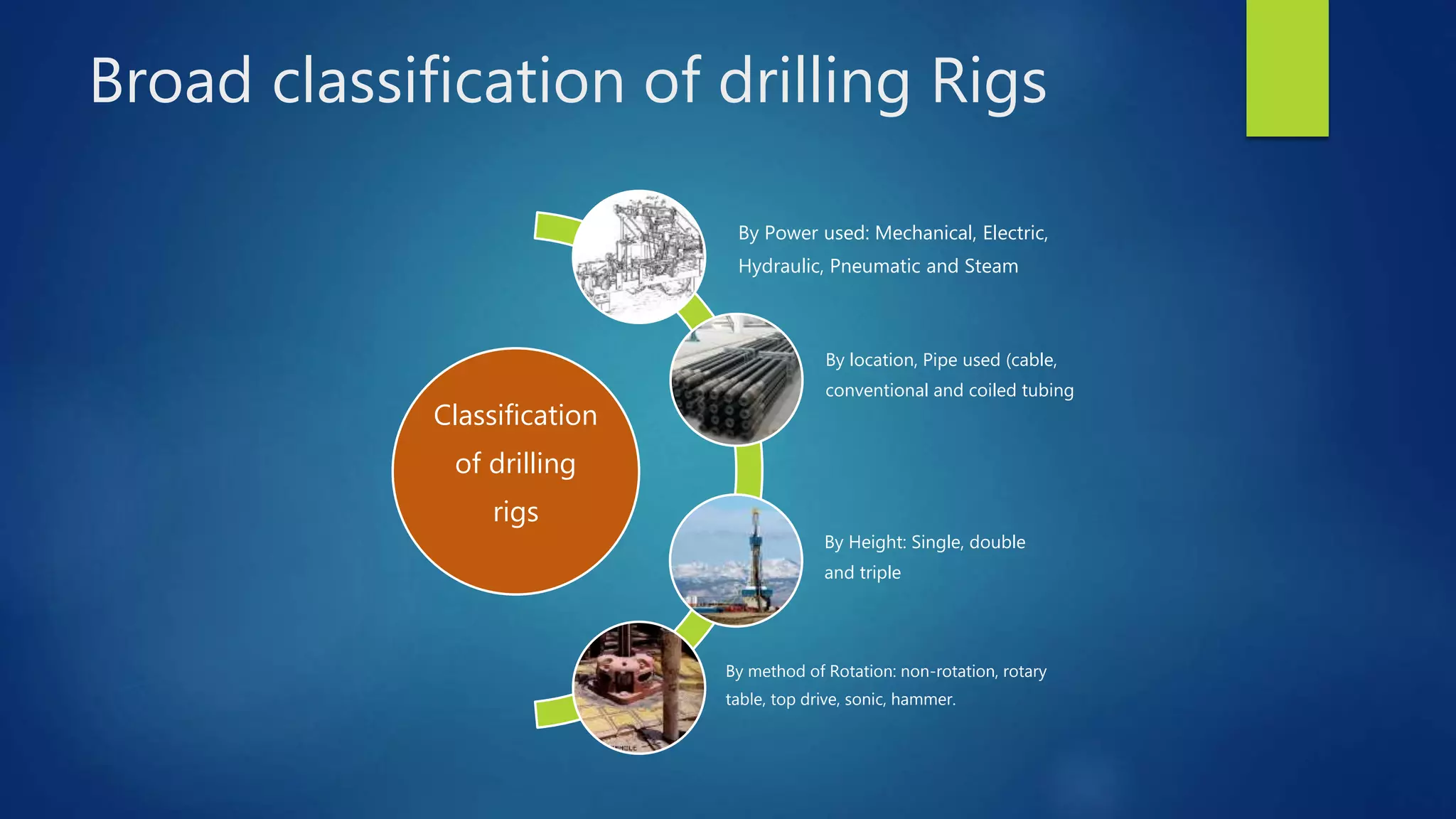 Broad classification of drilling Rigs

Classification of drilling rigs

By Power used: Mechanical, Electric, Hydraulic, Pneumatic and Steam

By location, Pipe used (cable, conventional and coiled tubing

By Height: Single, double and triple

By method of Rotation: non-rotation, rotary table, top drive, sonic, hammer.